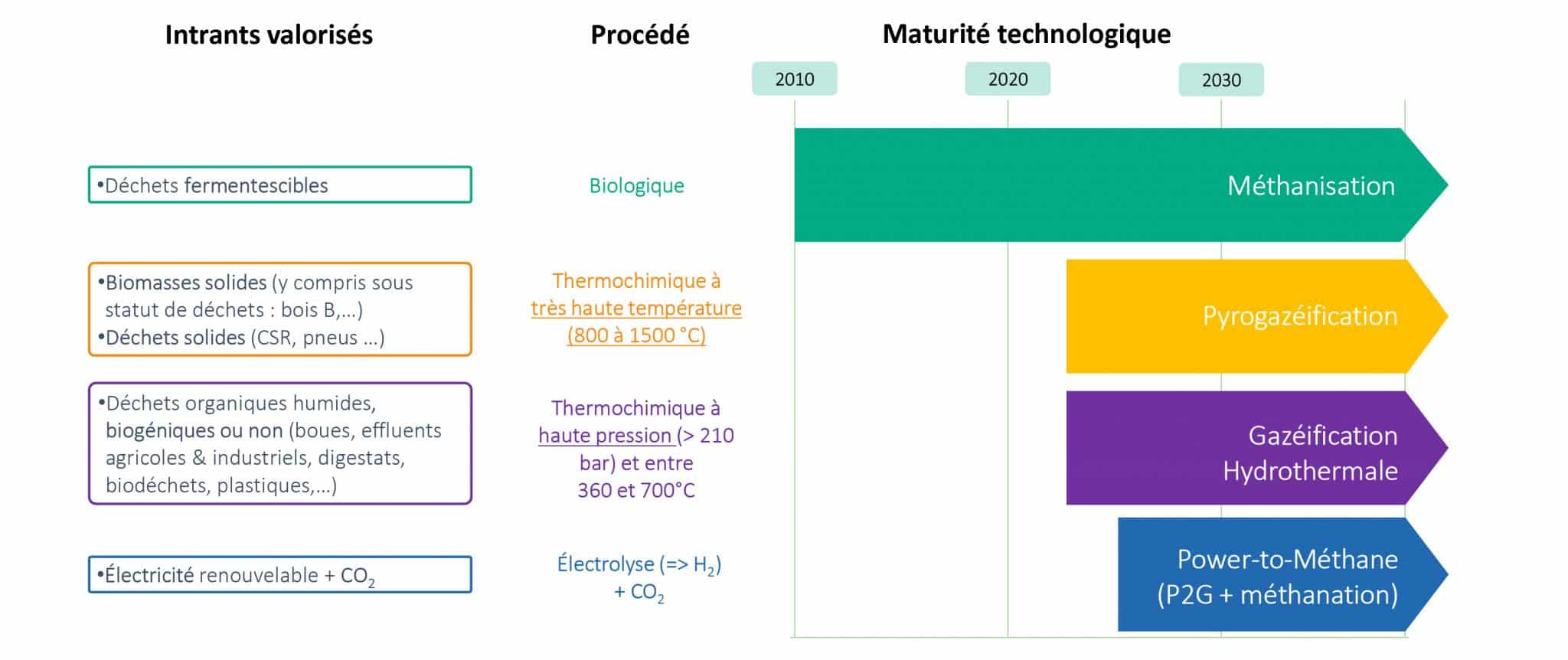 Intrants valorisés

Procédé

Maturité technologique

2010

2020

2030

•Déchets fermentescibles

Biologique

Méthanisation

•Biomasses solides (y compris sous statut de déchets : bois B,...)
•Déchets solides (CSR, pneus ...)

Thermochimique à très haute température (800 à 1500 °C)

Pyrogazéification

•Déchets organiques humides, biogéniques ou non (boues, effluents agricoles & industriels, digestats, biodéchets, plastiques,...)

Thermochimique à haute pression (> 210 bar) et entre 360 et 700°C

Gazéification Hydrothermale

•Électricité renouvelable + $CO_2$

Électrolyse (=> $H_2$) + $CO_2$

Power-to-Méthane (P2G + méthanation)